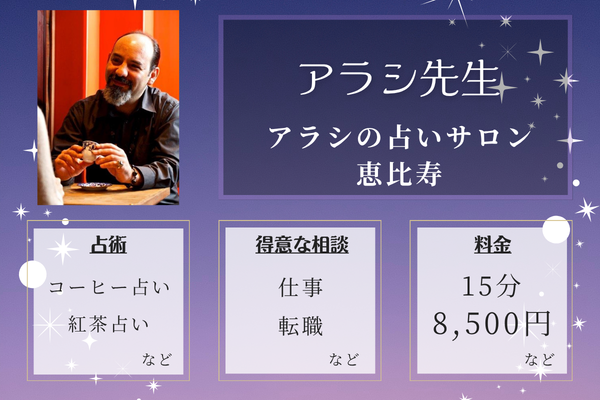 アラシ先生

アラシの占いサロン
恵比寿

占術

コーヒー占い
紅茶占い
など

得意な相談

仕事
転職
など

料金

15分
8,500円
など